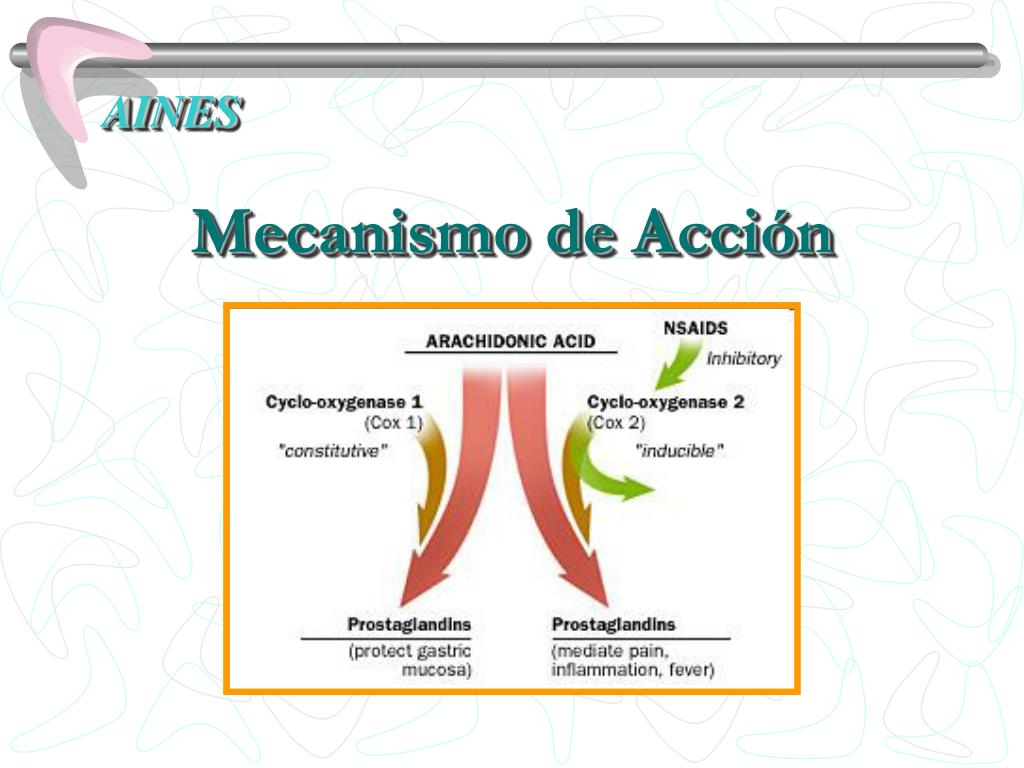 AINES

Mecanismo de Acción

ARACHIDONIC ACID

NSAIDS
Inhibitory

Cyclo-oxygenase 1
(Cox 1)
"constitutive"

Cyclo-oxygenase 2
(Cox 2)
"inducible"

Prostaglandins
(protect gastric mucosa)

Prostaglandins
(mediate pain, inflammation, fever)